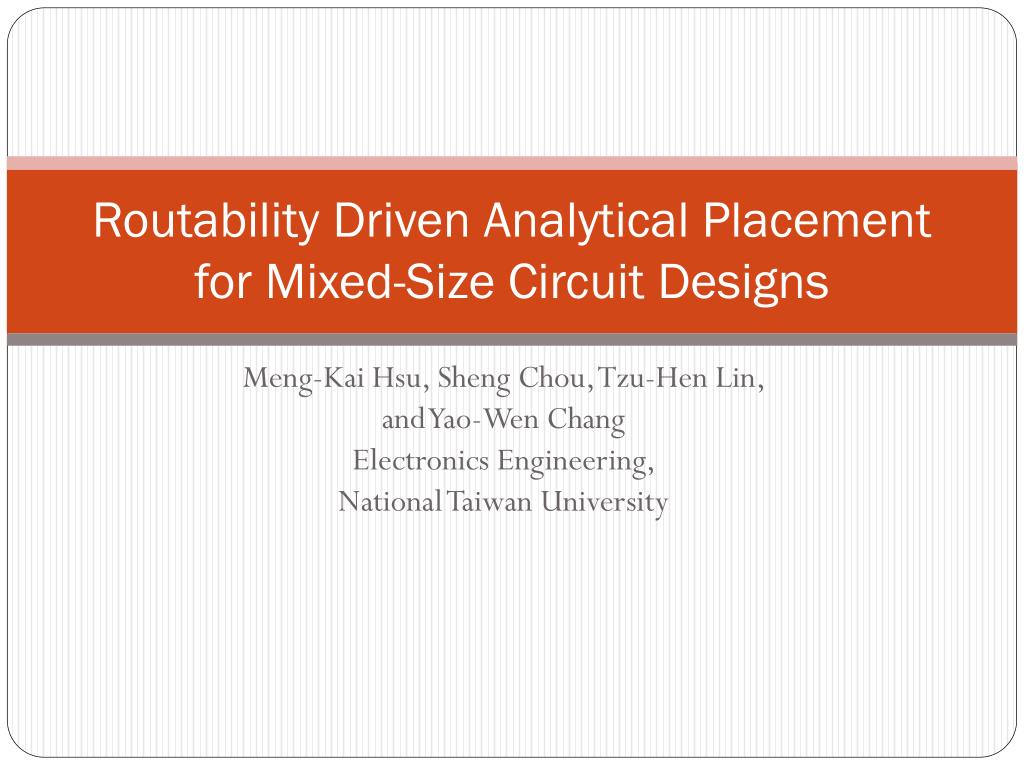 Routability Driven Analytical Placement for Mixed-Size Circuit Designs

Meng-Kai Hsu, Sheng Chou, Tzu-Hen Lin, and Yao-Wen Chang
Electronics Engineering,
National Taiwan University